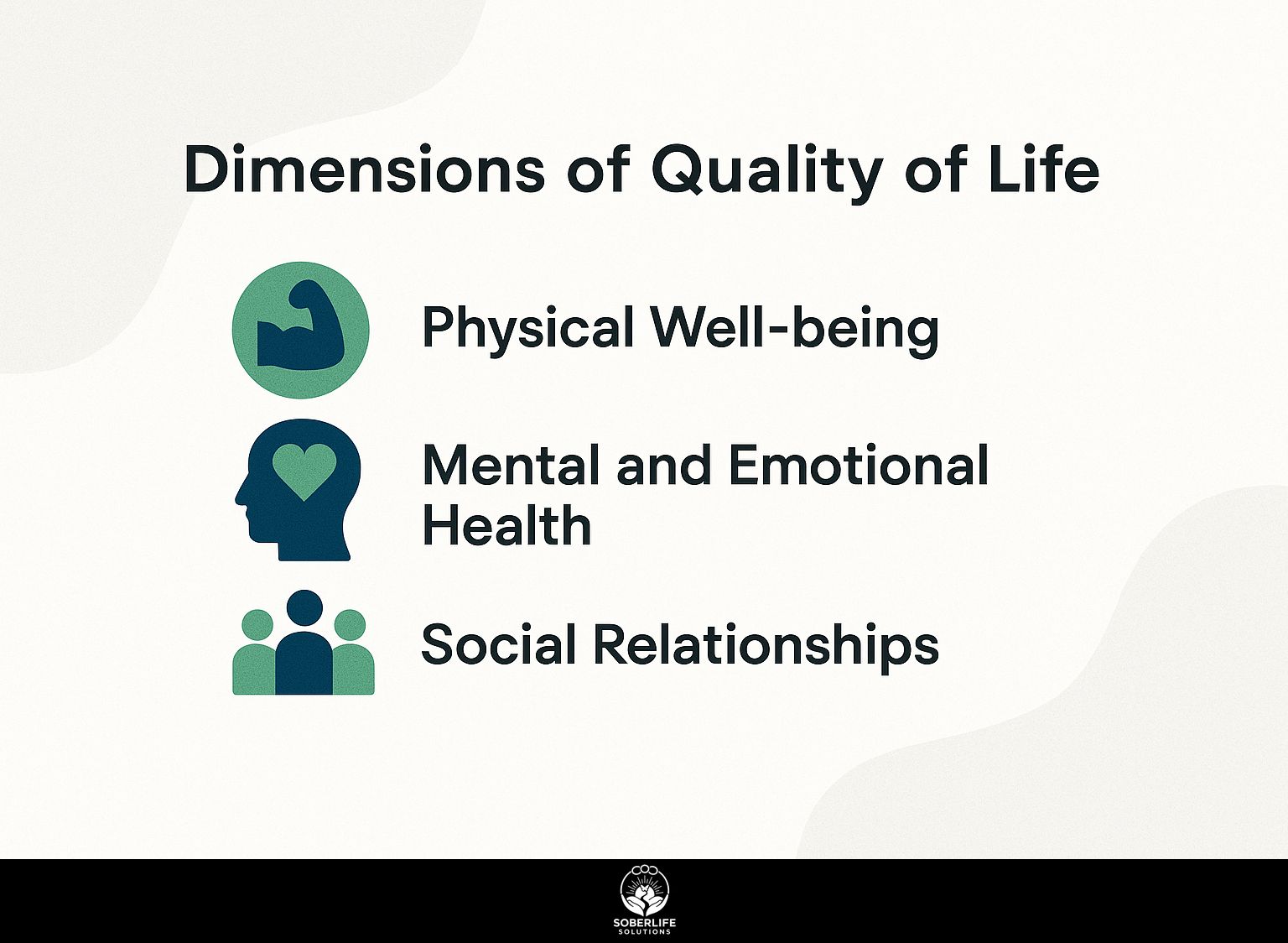 Dimensions of Quality of Life

Physical Well-being

Mental and Emotional Health

Social Relationships

SOBERLIFE
SOLUTIONS